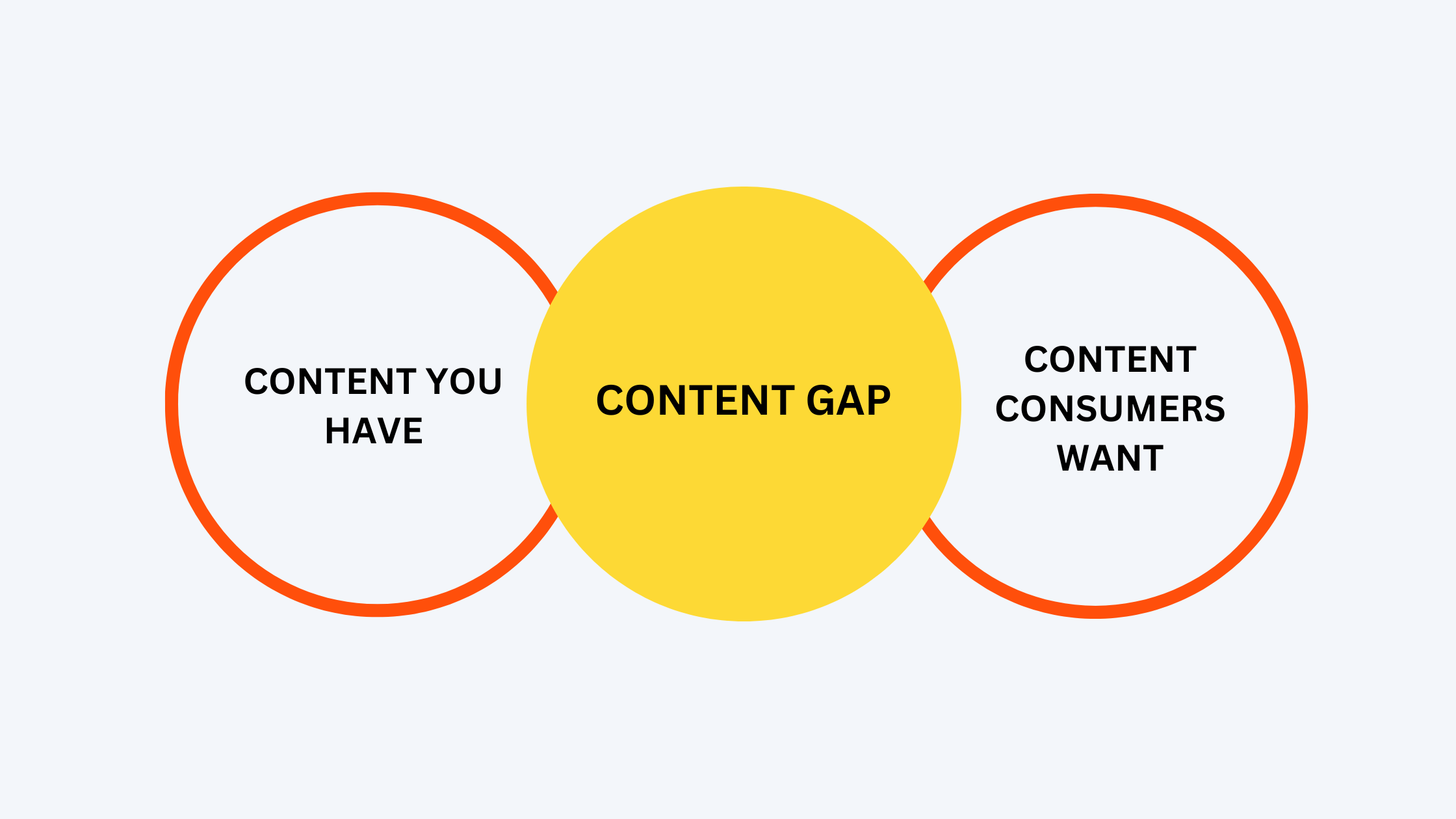 CONTENT YOU HAVE

CONTENT GAP

CONTENT CONSUMERS WANT